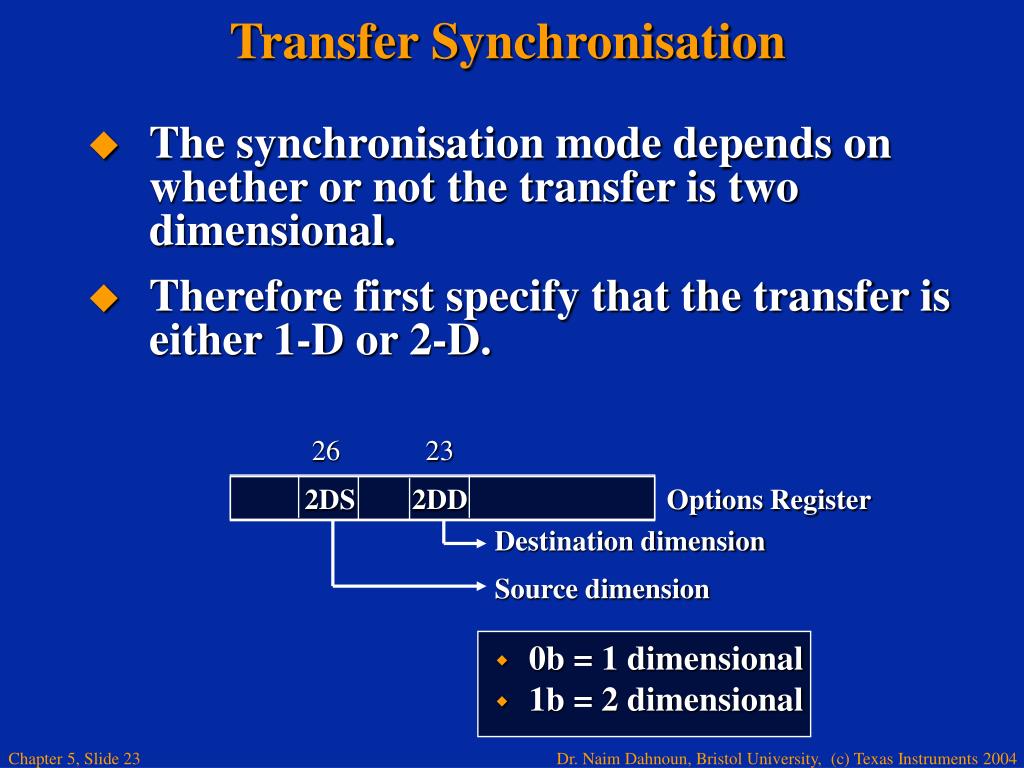 Transfer Synchronisation

The synchronisation mode depends on whether or not the transfer is two dimensional.

Therefore first specify that the transfer is either 1-D or 2-D.

26 23

2DS 2DD

Options Register

Destination dimension

Source dimension

0b = 1 dimensional
1b = 2 dimensional

Chapter 5, Slide 23

Dr. Naim Dahnoun, Bristol University, (c) Texas Instruments 2004